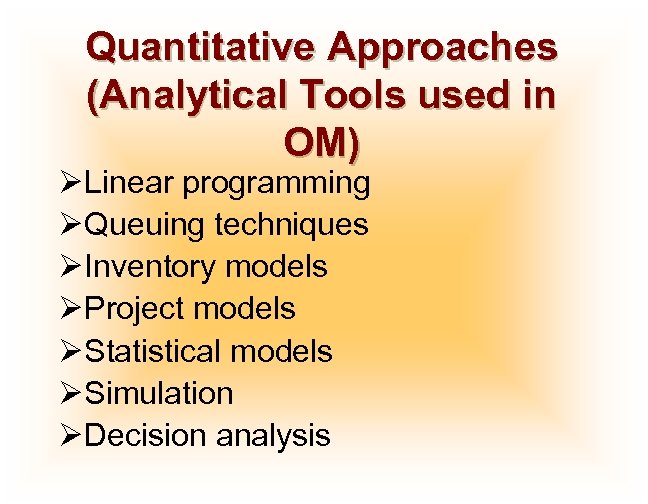 Quantitative Approaches (Analytical Tools used in OM)

➢Linear programming
➢Queuing techniques
➢Inventory models
➢Project models
➢Statistical models
➢Simulation
➢Decision analysis